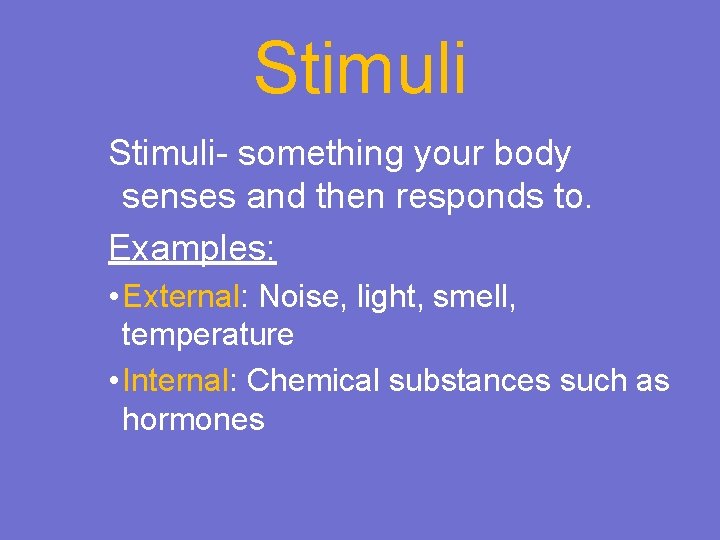 Stimuli

Stimuli- something your body senses and then responds to.

Examples:

• External: Noise, light, smell, temperature

• Internal: Chemical substances such as hormones